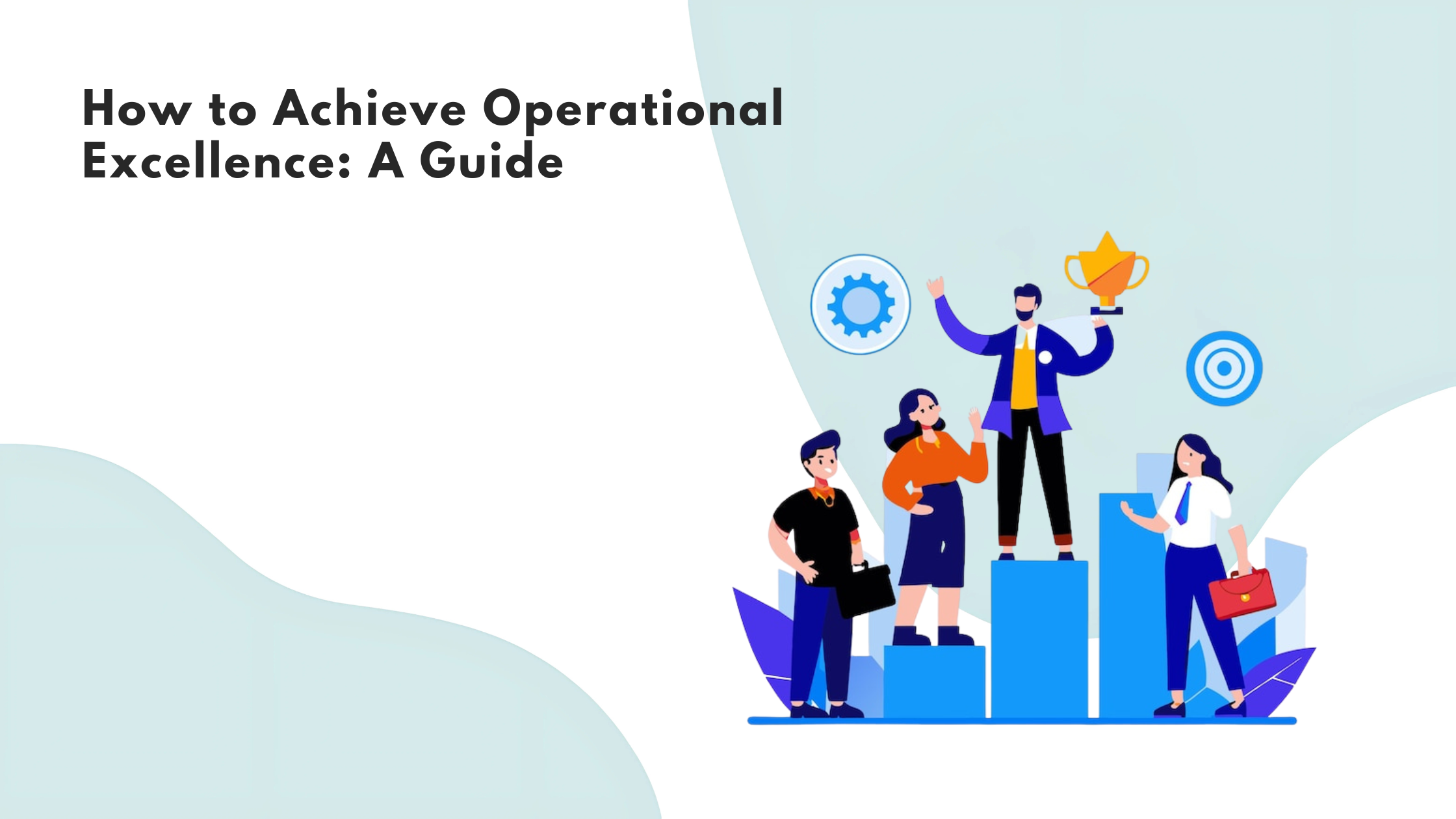 How to Achieve Operational Excellence: A Guide